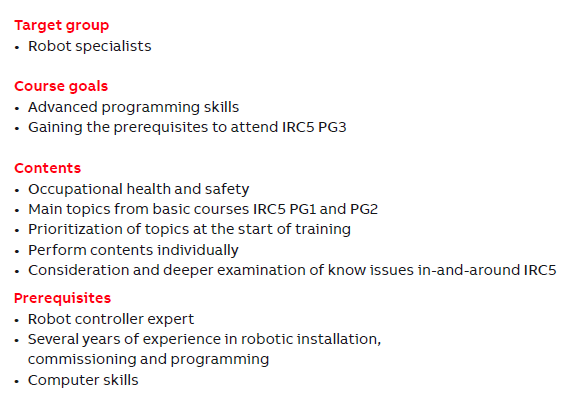 Target group
• Robot specialists

Course goals
• Advanced programming skills
• Gaining the prerequisites to attend IRC5 PG3

Contents
• Occupational health and safety
• Main topics from basic courses IRC5 PG1 and PG2
• Prioritization of topics at the start of training
• Perform contents individually
• Consideration and deeper examination of know issues in-and-around IRC5

Prerequisites
• Robot controller expert
• Several years of experience in robotic installation, commissioning and programming
• Computer skills